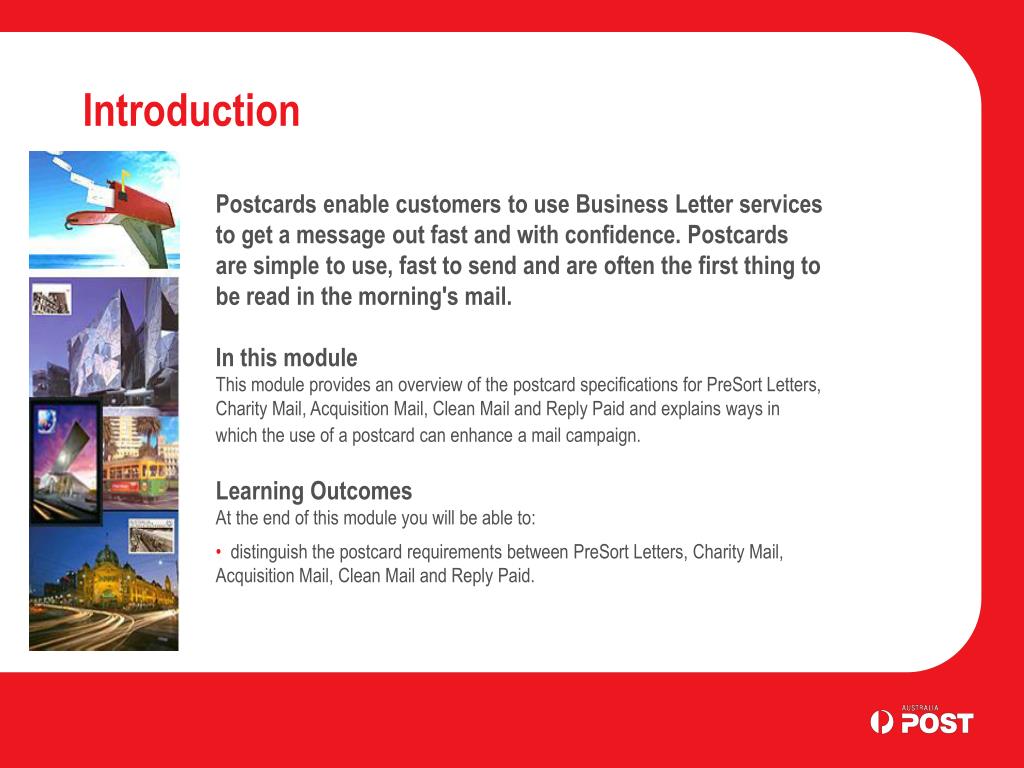 Introduction

Postcards enable customers to use Business Letter services to get a message out fast and with confidence. Postcards are simple to use, fast to send and are often the first thing to be read in the morning's mail.

In this module
This module provides an overview of the postcard specifications for PreSort Letters, Charity Mail, Acquisition Mail, Clean Mail and Reply Paid and explains ways in which the use of a postcard can enhance a mail campaign.

Learning Outcomes
At the end of this module you will be able to:

• distinguish the postcard requirements between PreSort Letters, Charity Mail, Acquisition Mail, Clean Mail and Reply Paid.

AUSTRALIA POST